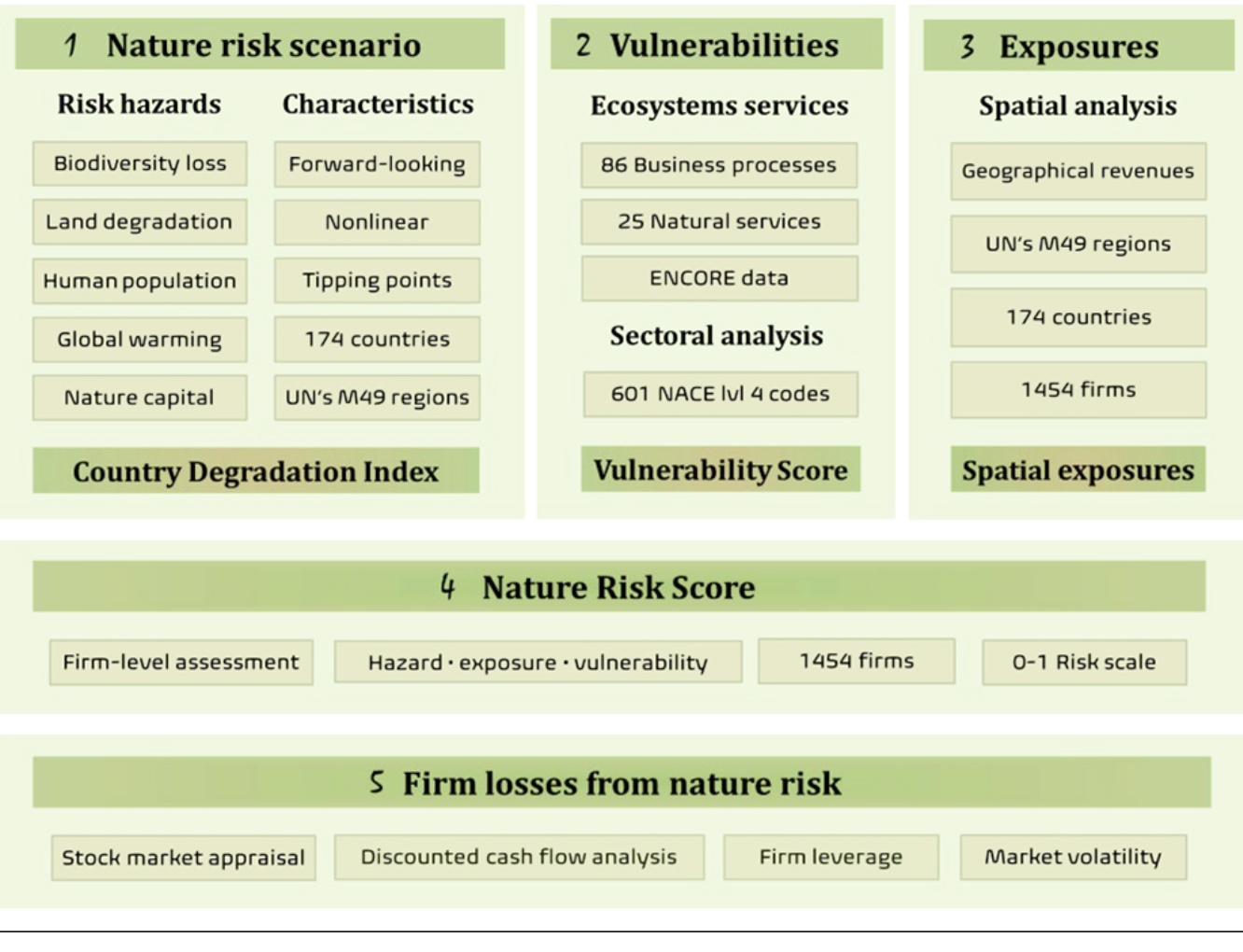 1 Nature risk scenario

Risk hazards

Biodiversity loss

Land degradation

Human population

Global warming

Nature capital

Characteristics

Forward-looking

Nonlinear

Tipping points

174 countries

UN's M49 regions

Country Degradation Index

2 Vulnerabilities

Ecosystems services

86 Business processes

25 Natural services

ENCORE data

Sectoral analysis

601 NACE lvl 4 codes

Vulnerability Score

3 Exposures

Spatial analysis

Geographical revenues

UN's M49 regions

174 countries

1454 firms

Spatial exposures

4 Nature Risk Score

Firm-level assessment

Hazard · exposure · vulnerability

1454 firms

0-1 Risk scale

5 Firm losses from nature risk

Stock market appraisal

Discounted cash flow analysis

Firm leverage

Market volatility